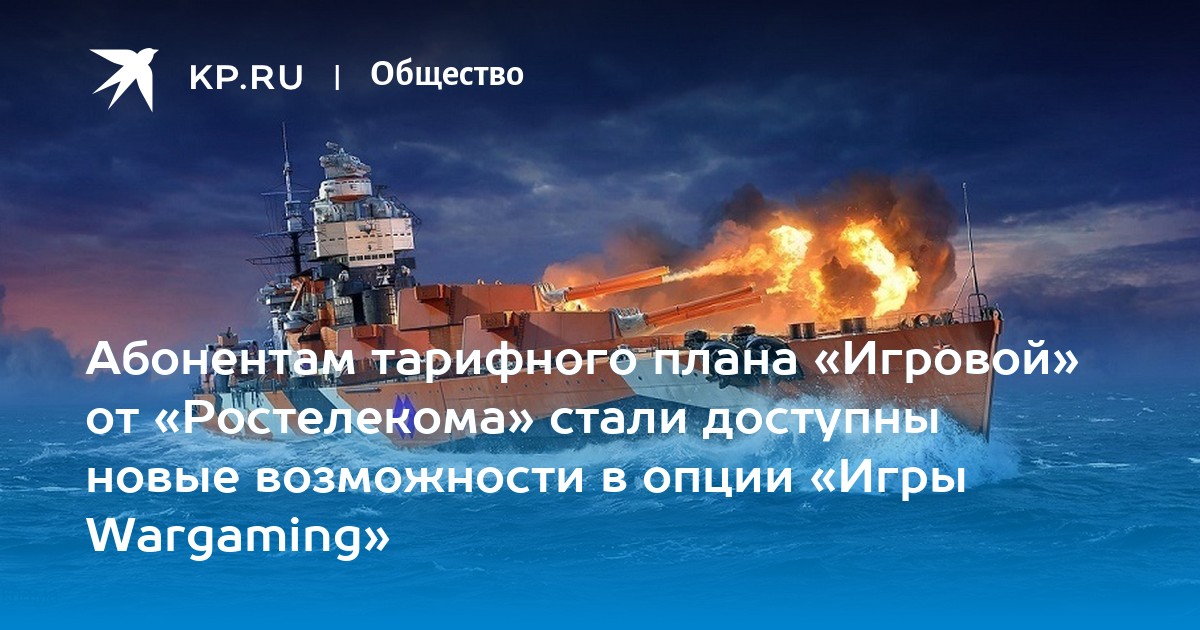 KP.RU | Общество

Абонентам тарифного плана «Игровой» от «Ростелекома» стали доступны новые возможности в опции «Игры Wargaming»